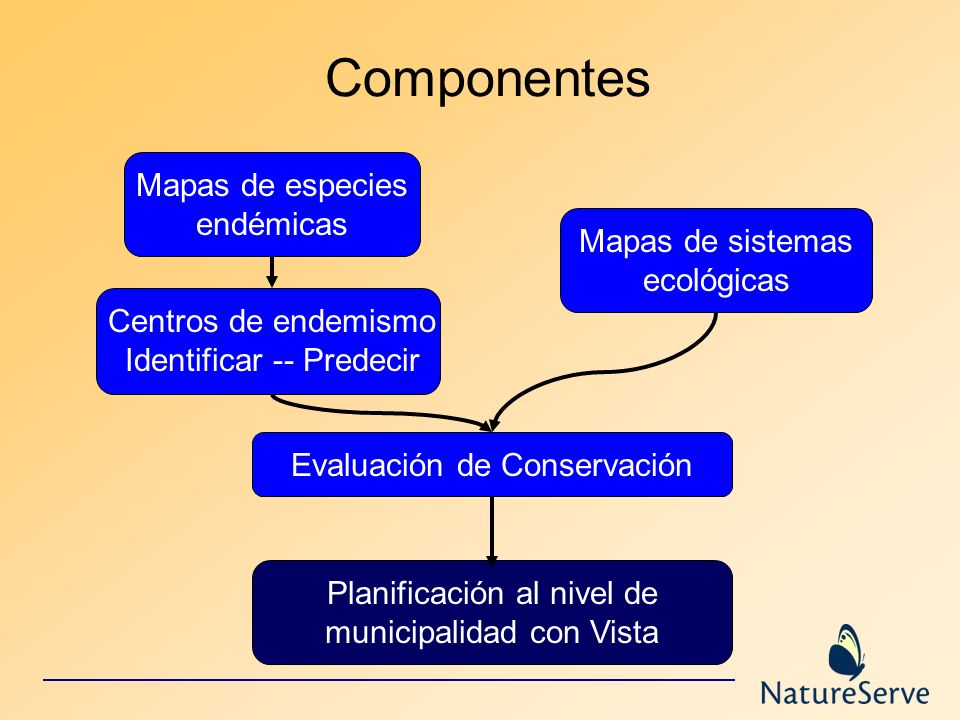 Componentes

Mapas de especies endémicas

Centros de endemismo Identificar -- Predecir

Mapas de sistemas ecológicas

Evaluación de Conservación

Planificación al nivel de municipalidad con Vista

NatureServe